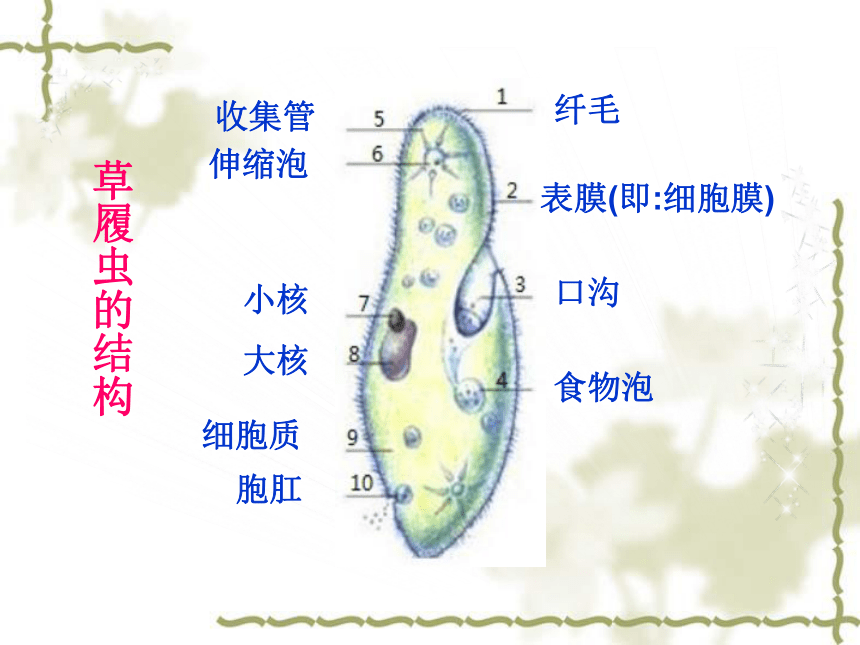 草履虫的结构

收集管 5
伸缩泡 6
小核 7
大核 8
细胞质 9
胞肛 10

1 纤毛
2 表膜(即:细胞膜)
3 口沟
4 食物泡